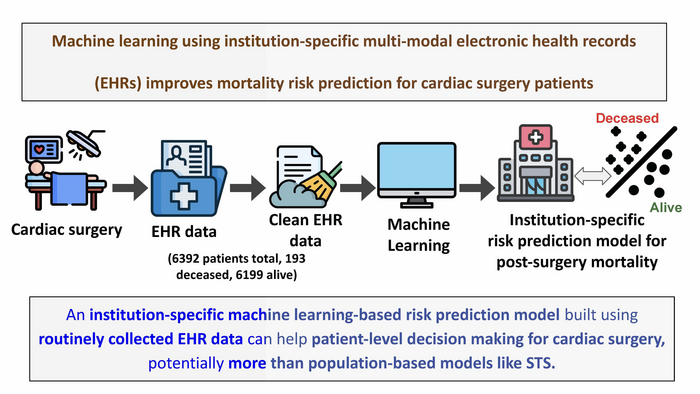 Machine learning using institution-specific multi-modal electronic health records

(EHRs) improves mortality risk prediction for cardiac surgery patients

Cardiac surgery

EHR data
(6392 patients total, 193 deceased, 6199 alive)

Clean EHR data

Machine Learning

Institution-specific risk prediction model for post-surgery mortality

Deceased

Alive

An institution-specific machine learning-based risk prediction model built using routinely collected EHR data can help patient-level decision making for cardiac surgery, potentially more than population-based models like STS.